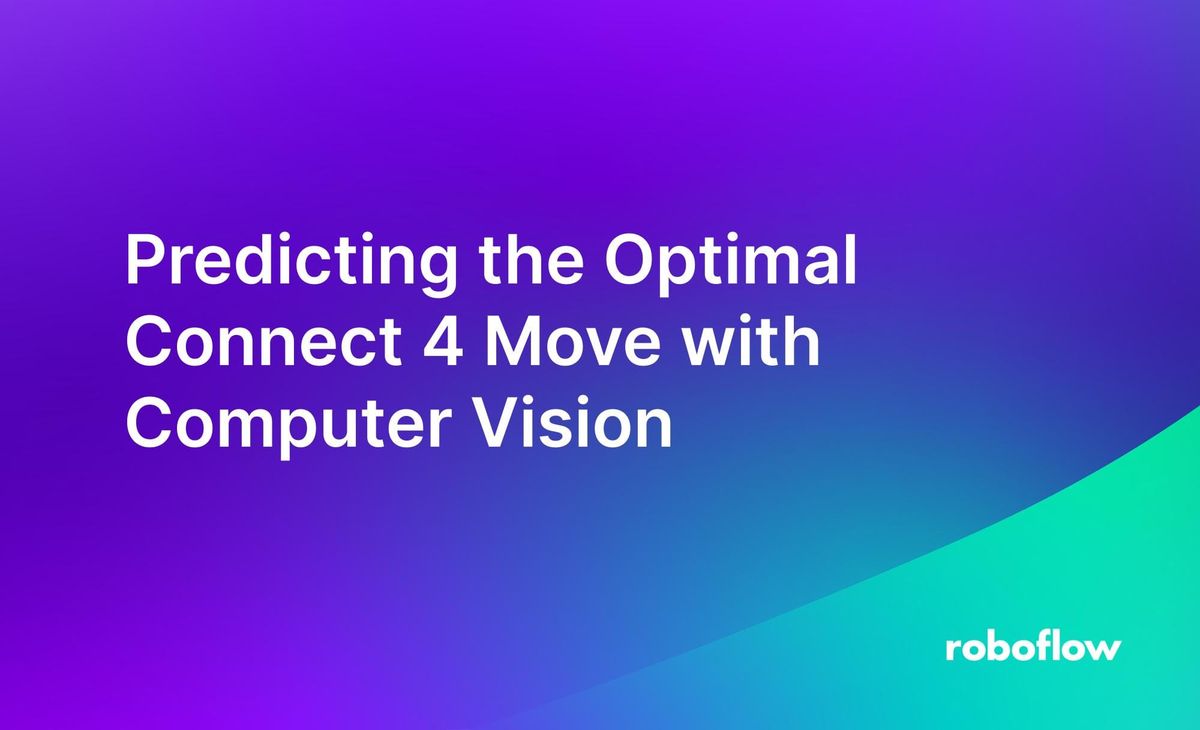 Predicting the Optimal Connect 4 Move with Computer Vision

roboflow